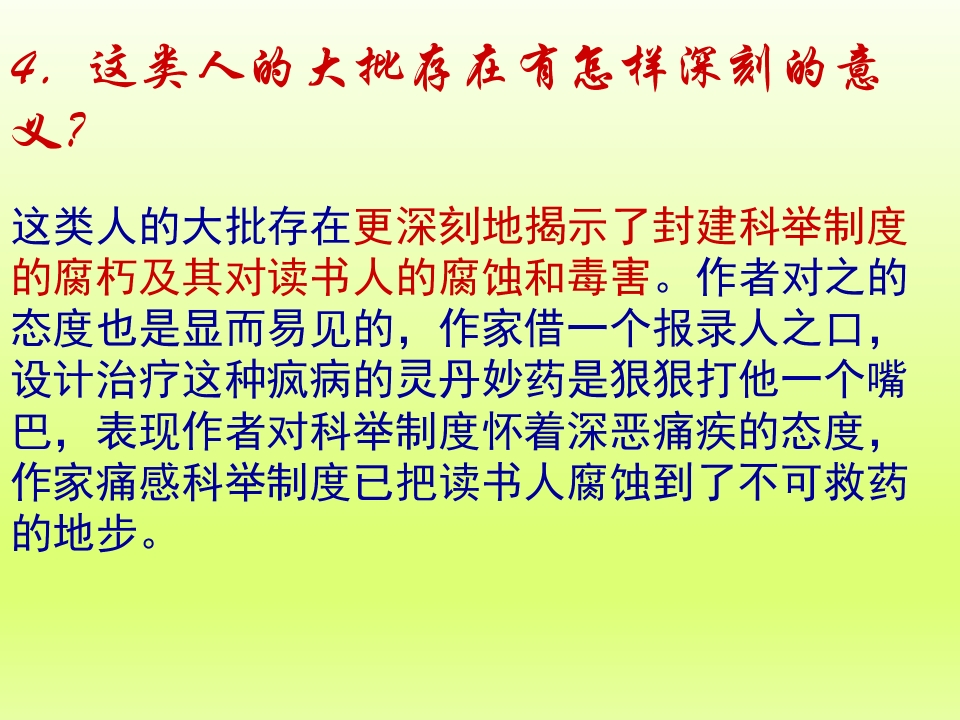 4. 这类人的大批存在有怎样深刻的意义?

这类人的大批存在更深刻地揭示了封建科举制度的腐朽及其对读书人的腐蚀和毒害。作者对之的态度也是显而易见的，作家借一个报录人之口，设计治疗这种疯病的灵丹妙药是狠狠打他一个嘴巴，表现作者对科举制度怀着深恶痛疾的态度，作家痛感科举制度已把读书人腐蚀到了不可救药的地步。